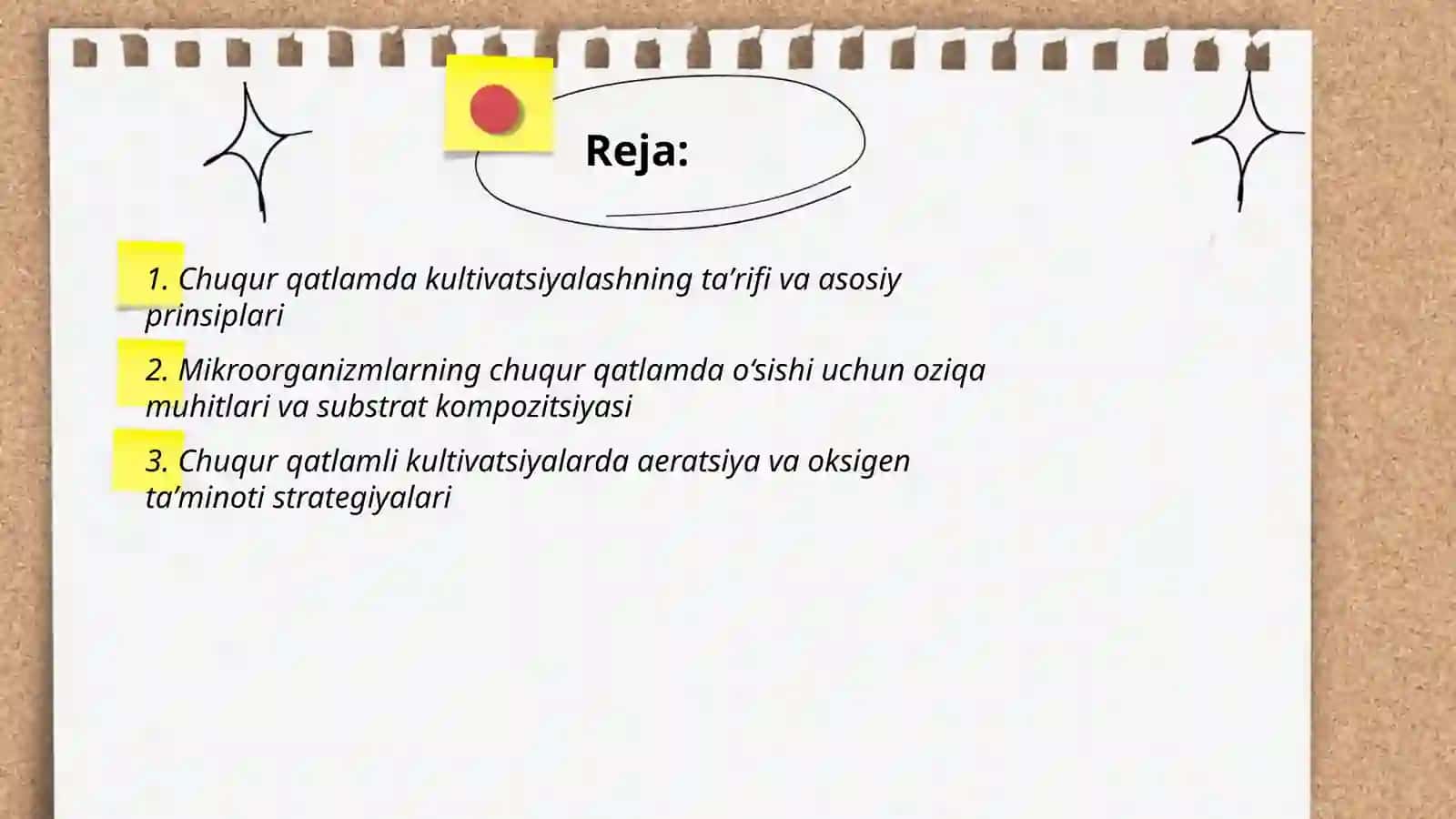 Reja:

1. Chuqur qatlamda kultivatsiyalashning ta’rifi va asosiy prinsiplari

2. Mikroorganizmlarning chuqur qatlamda o‘sishi uchun oziqa muhitlari va substrat kompozitsiyasi

3. Chuqur qatlamli kultivatsiyalarda aeratsiya va oksigen ta’minoti strategiyalari